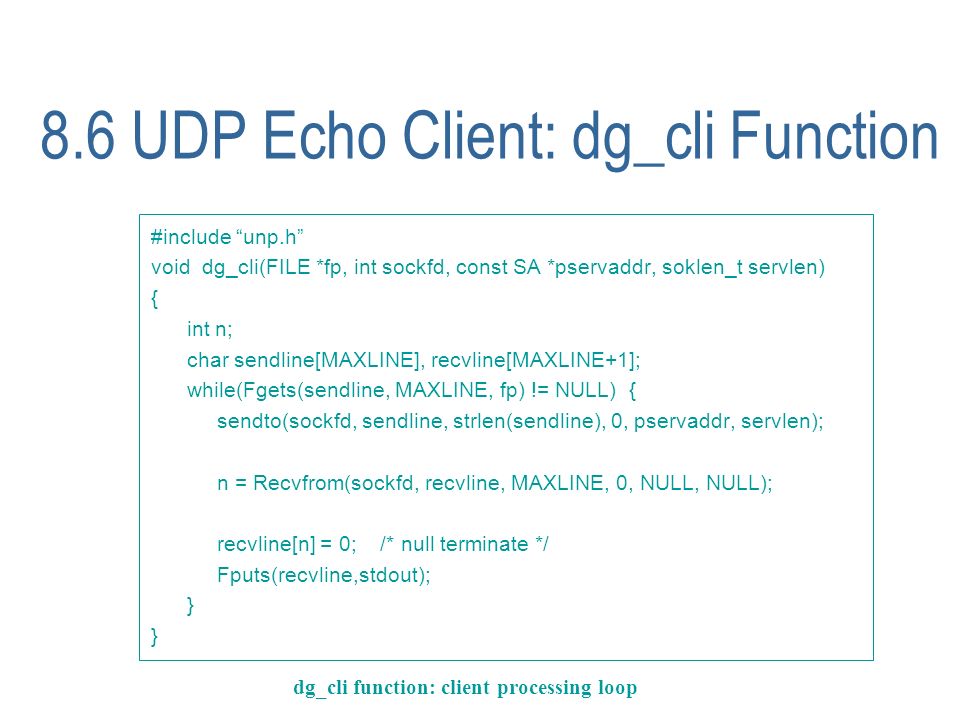 8.6 UDP Echo Client: dg_cli Function

#include “unp.h”
void dg_cli(FILE *fp, int sockfd, const SA *pservaddr, soklen_t servlen)
{
int n;
char sendline[MAXLINE], recvline[MAXLINE+1];
while(Fgets(sendline, MAXLINE, fp) != NULL) {
sendto(sockfd, sendline, strlen(sendline), 0, pservaddr, servlen);

n = Recvfrom(sockfd, recvline, MAXLINE, 0, NULL, NULL);

recvline[n] = 0; /* null terminate */
Fputs(recvline,stdout);
}
}

dg_cli function: client processing loop